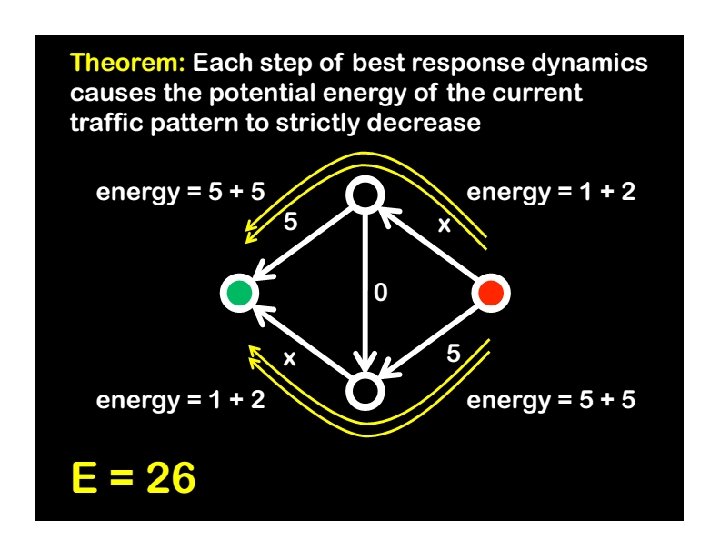 Theorem: Each step of best response dynamics causes the potential energy of the current traffic pattern to strictly decrease

energy = 5 + 5

energy = 1 + 2

5

x

0

x

5

energy = 1 + 2

energy = 5 + 5

E = 26